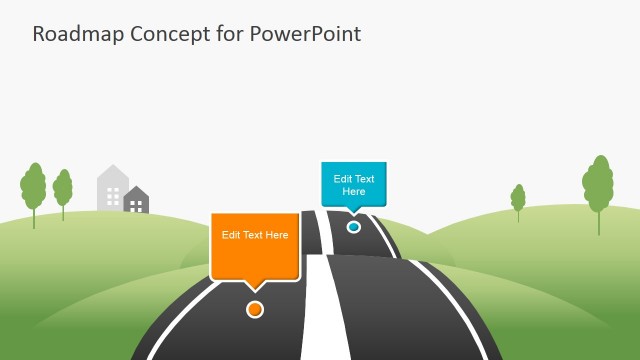 Roadmap Concept for PowerPoint

Edit Text Here

Edit Text Here